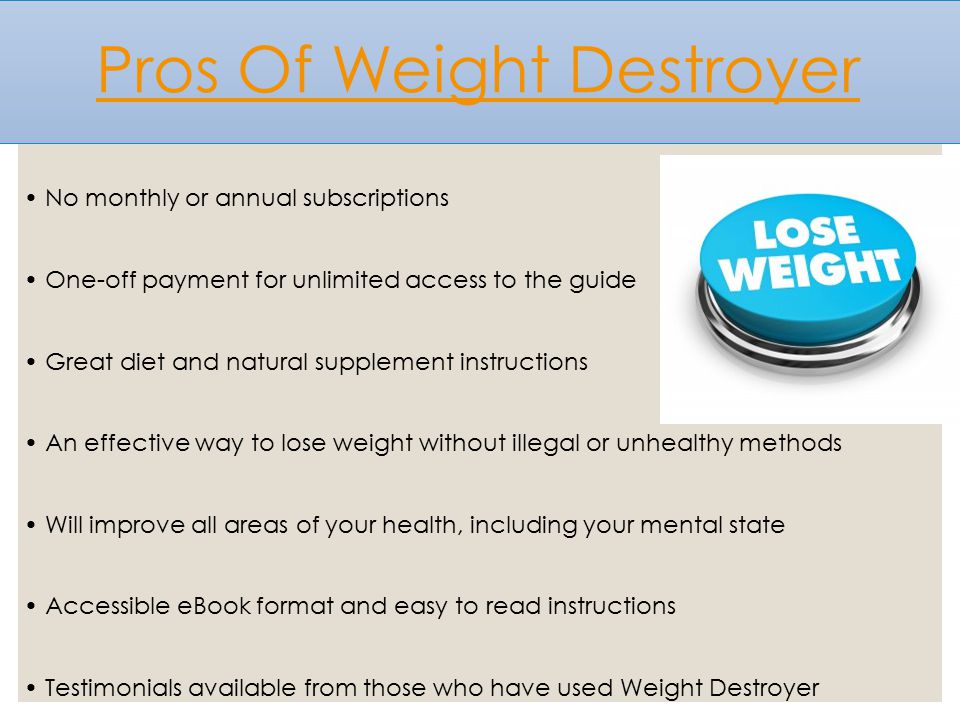 Pros Of Weight Destroyer

• No monthly or annual subscriptions

• One-off payment for unlimited access to the guide

• Great diet and natural supplement instructions

• An effective way to lose weight without illegal or unhealthy methods

• Will improve all areas of your health, including your mental state

• Accessible eBook format and easy to read instructions

• Testimonials available from those who have used Weight Destroyer

LOSE WEIGHT